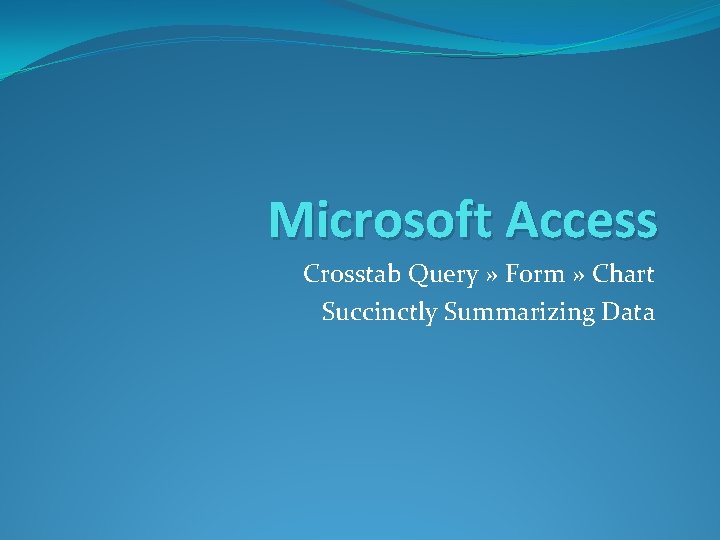 Microsoft Access

Crosstab Query » Form » Chart
Succinctly Summarizing Data